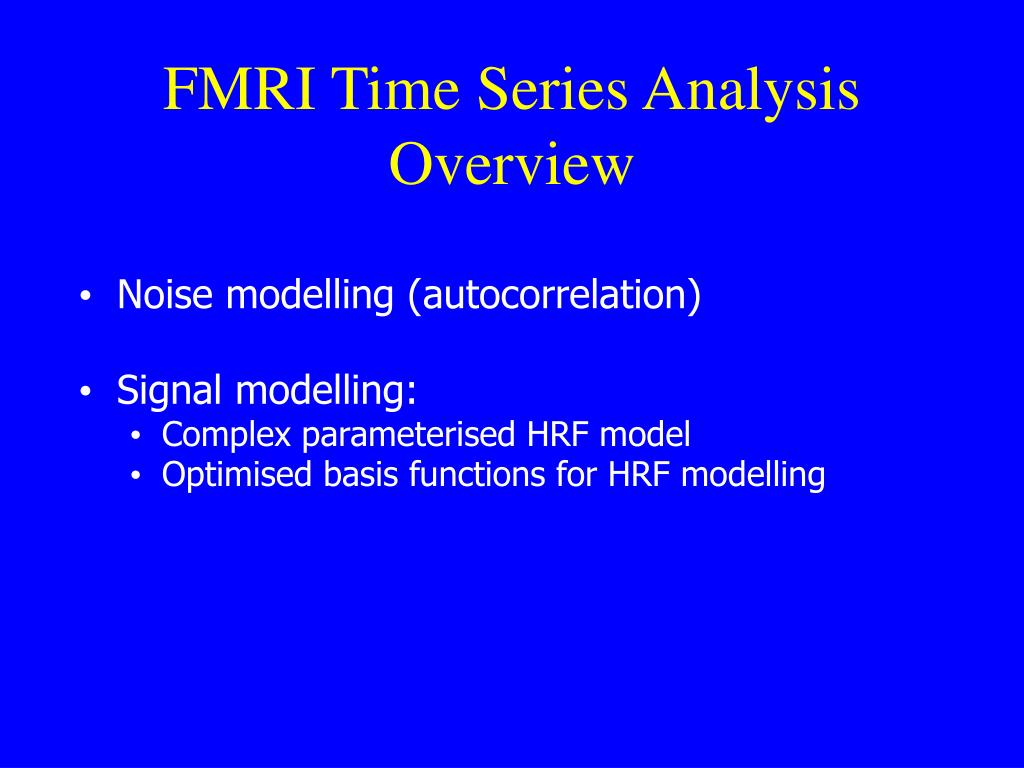 FMRI Time Series Analysis Overview

• Noise modelling (autocorrelation)

• Signal modelling:
  • Complex parameterised HRF model
  • Optimised basis functions for HRF modelling